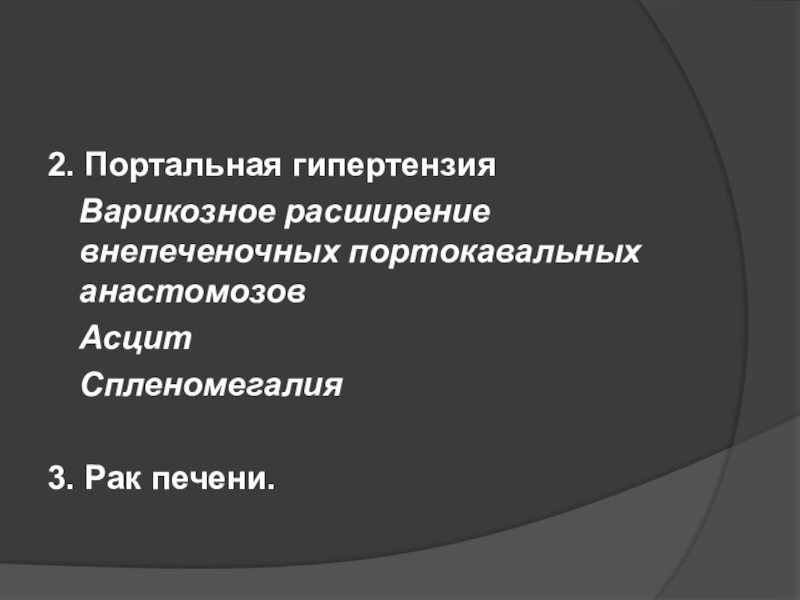 2. Портальная гипертензия

Варикозное расширение внепеченочных портокавальных анастомозов

Асцит

Спленомегалия

3. Рак печени.